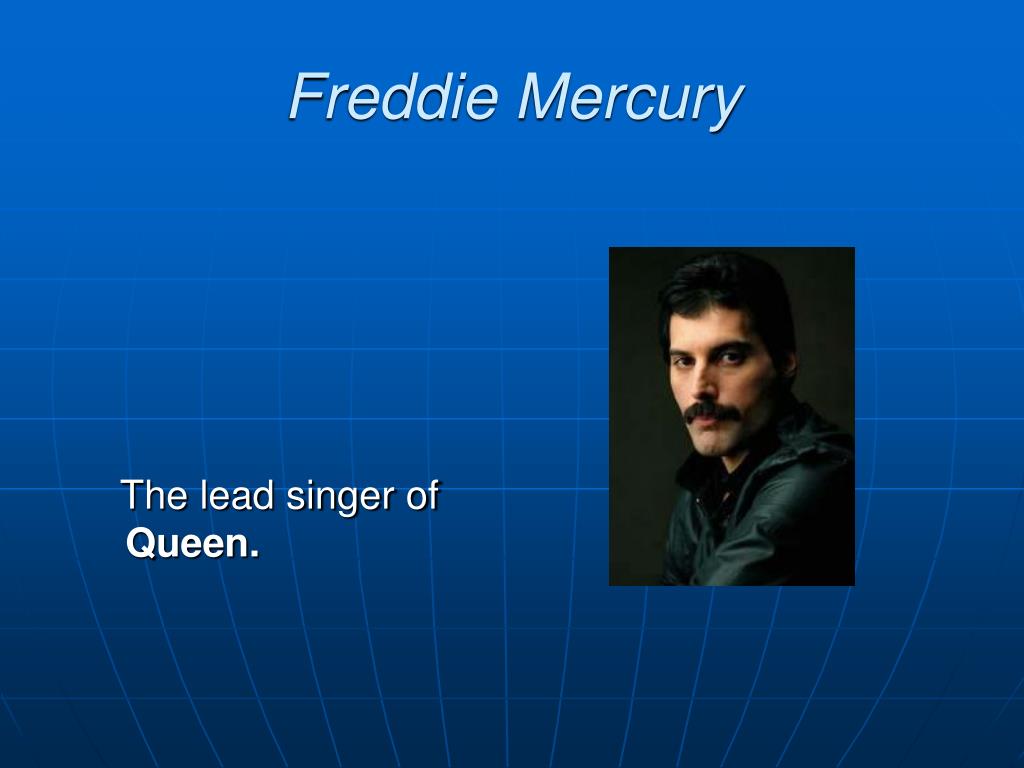 Freddie Mercury

The lead singer of Queen.